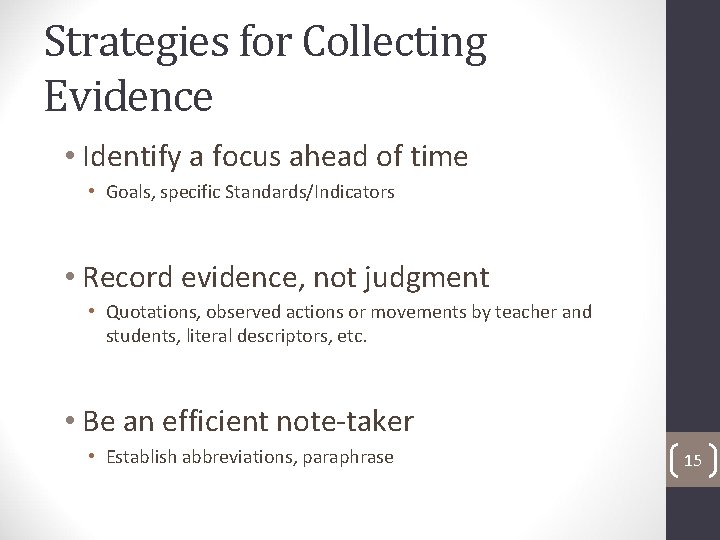 Strategies for Collecting Evidence

• Identify a focus ahead of time
  • Goals, specific Standards/Indicators

• Record evidence, not judgment
  • Quotations, observed actions or movements by teacher and students, literal descriptors, etc.

• Be an efficient note-taker
  • Establish abbreviations, paraphrase

15